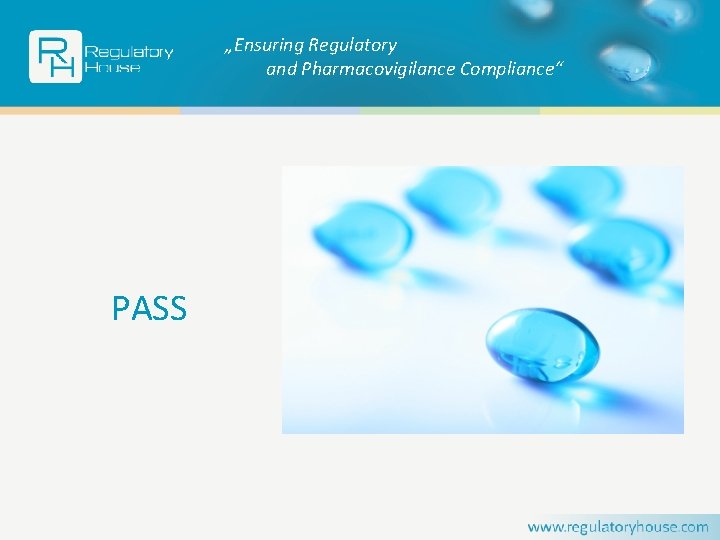 RH Regulatory House

„Ensuring Regulatory and Pharmacovigilance Compliance“

PASS

www.regulatoryhouse.com